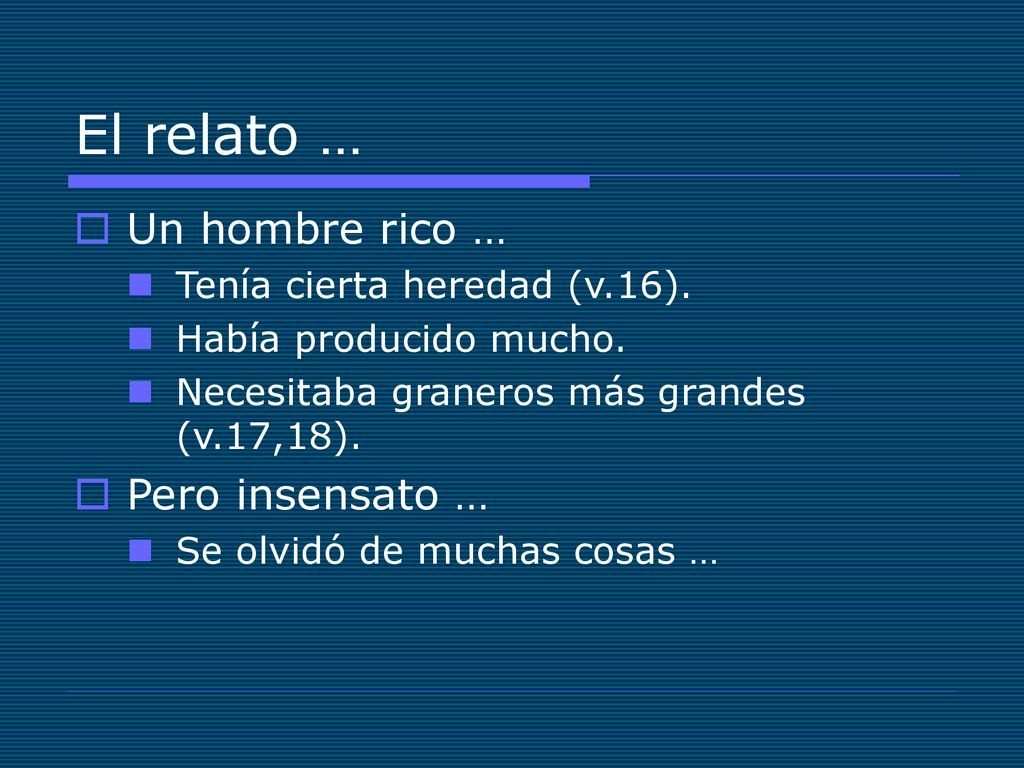 El relato …

Un hombre rico …

Tenía cierta heredad (v.16).

Había producido mucho.

Necesitaba graneros más grandes (v.17,18).

Pero insensato …

Se olvidó de muchas cosas …